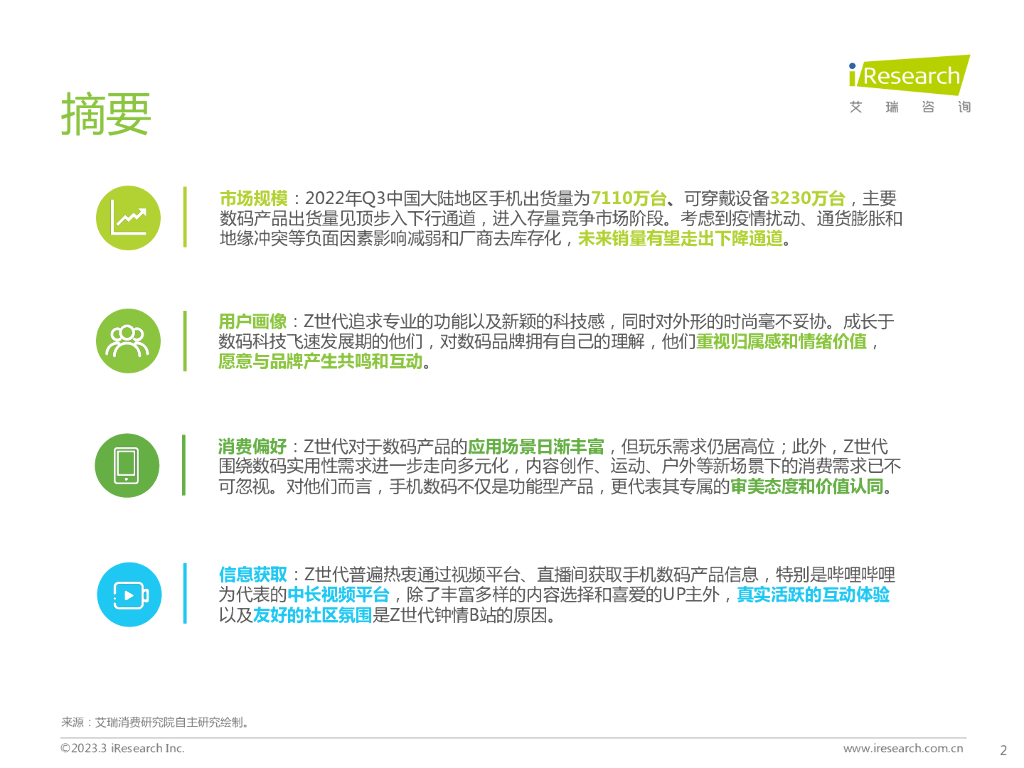 iResearch
艾 瑞 咨 询

摘要

市场规模：2022年Q3中国大陆地区手机出货量为7110万台、可穿戴设备3230万台，主要数码产品出货量见顶步入下行通道，进入存量竞争市场阶段。考虑到疫情扰动、通货膨胀和地缘冲突等负面因素影响减弱和厂商去库存化，未来销量有望走出下降通道。

用户画像：Z世代追求专业的功能以及新颖的科技感，同时对外形的时尚毫不妥协。成长于数码科技飞速发展期的他们，对数码品牌拥有自己的理解，他们重视归属感和情绪价值，愿意与品牌产生共鸣和互动。

消费偏好：Z世代对于数码产品的应用场景日渐丰富，但玩乐需求仍居高位；此外，Z世代围绕数码实用性需求进一步走向多元化，内容创作、运动、户外等新场景下的消费需求已不可忽视。对他们而言，手机数码不仅是功能型产品，更代表其专属的审美态度和价值认同。

信息获取：Z世代普遍热衷通过视频平台、直播间获取手机数码产品信息，特别是哔哩哔哩为代表的中长视频平台，除了丰富多样的内容选择和喜爱的UP主外，真实活跃的互动体验以及友好的社区氛围是Z世代钟情B站的原因。

来源：艾瑞消费研究院自主研究绘制。

©2023.3 iResearch Inc.

www.iresearch.com.cn

2